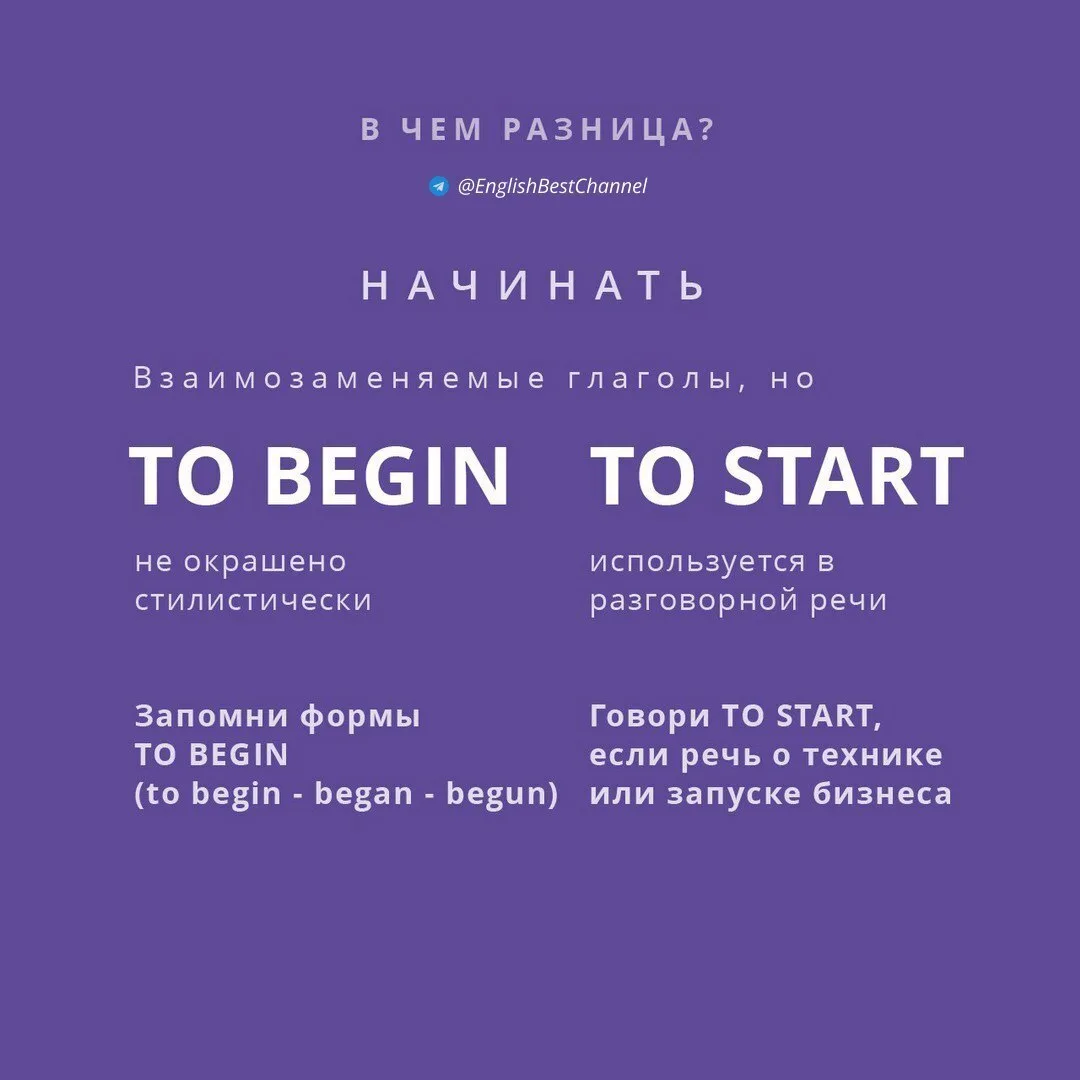 В ЧЕМ РАЗНИЦА?

@EnglishBestChannel

НАЧИНАТЬ

Взаимозаменяемые глаголы, но

TO BEGIN

не окрашено стилистически

Запомни формы
TO BEGIN
(to begin - began - begun)

TO START

используется в разговорной речи

Говори TO START,
если речь о технике
или запуске бизнеса